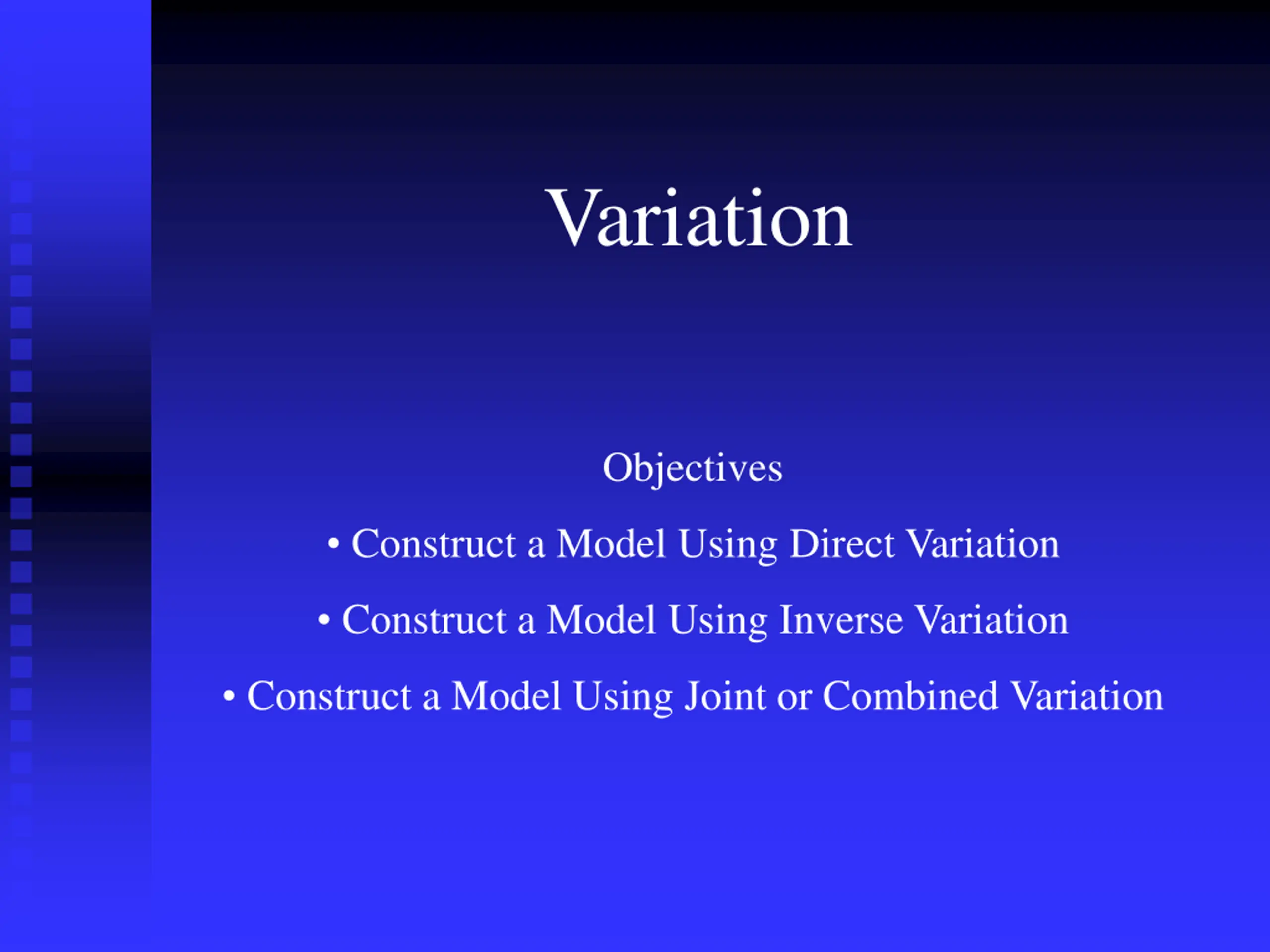 Variation

Objectives

• Construct a Model Using Direct Variation

• Construct a Model Using Inverse Variation

• Construct a Model Using Joint or Combined Variation